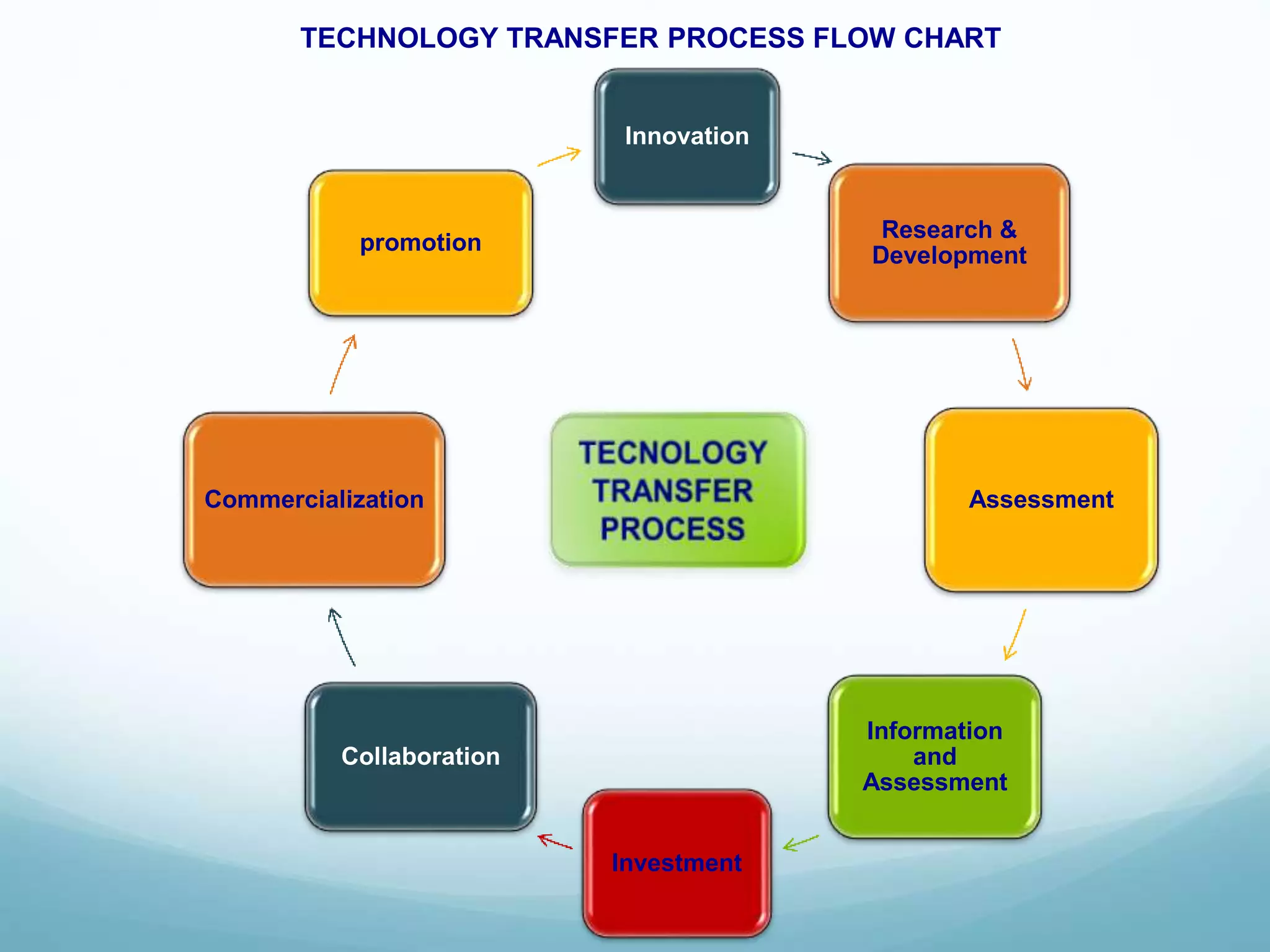 TECHNOLOGY TRANSFER PROCESS FLOW CHART

Innovation

Research & Development

Assessment

Information and Assessment

Investment

Collaboration

Commercialization

promotion

TECNOLOGY TRANSFER PROCESS